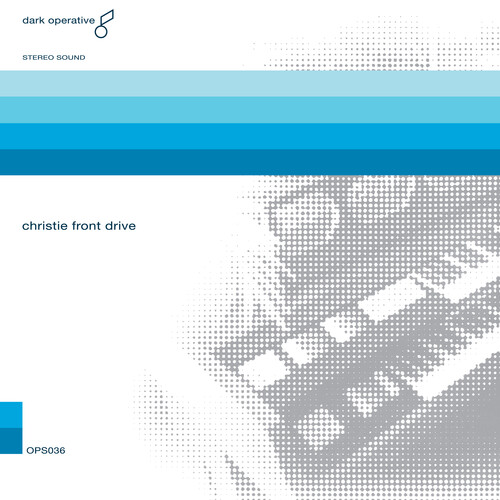 dark operative

STEREO SOUND

christie front drive

OPS036